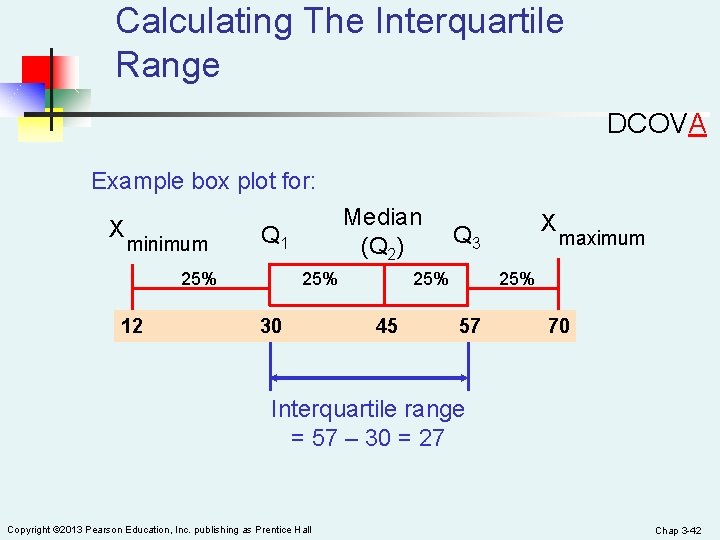 Calculating The Interquartile Range

DCOVA

Example box plot for:

$X_{minimum}$

$Q_1$

Median ($Q_2$)

$Q_3$

$X_{maximum}$

25%

25%

25%

25%

12

30

45

57

70

Interquartile range = 57 – 30 = 27

Copyright ©2013 Pearson Education, Inc. publishing as Prentice Hall

Chap 3-42